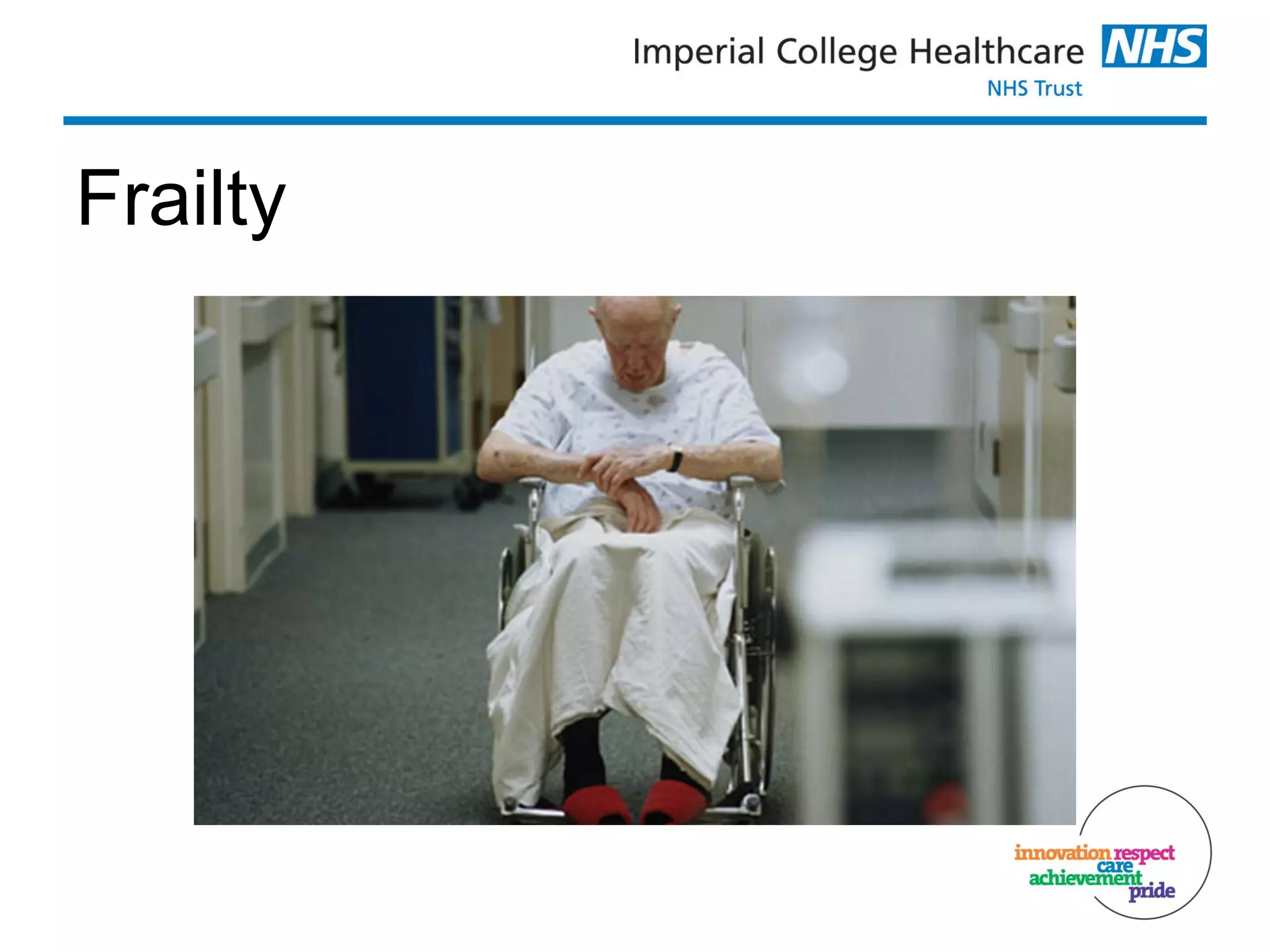 Imperial College Healthcare NHS
NHS Trust

Frailty

innovation respect
care
achievement
pride